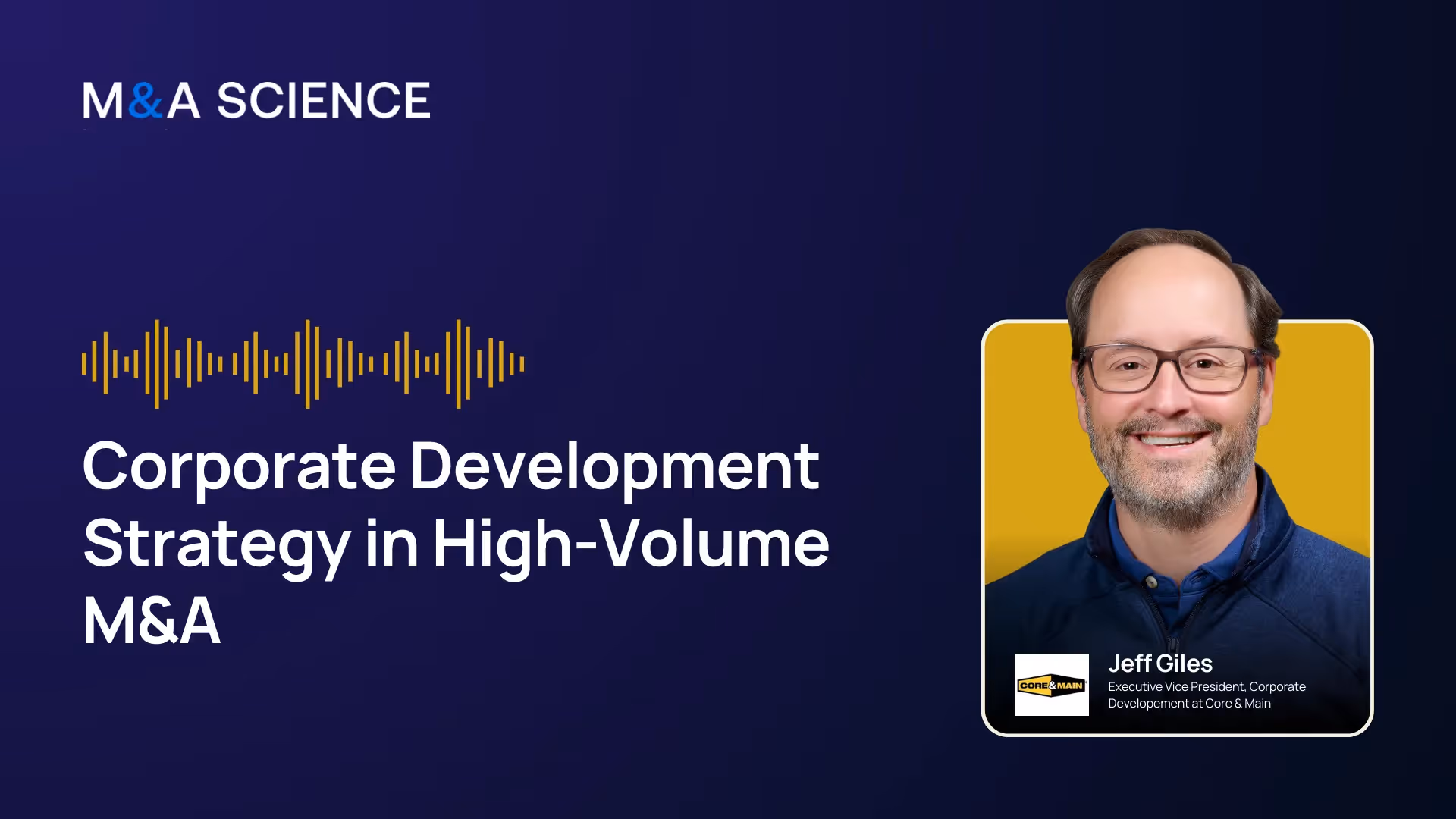 M&A SCIENCE

Corporate Development Strategy in High-Volume M&A

CORE&MAIN

Jeff Giles

Executive Vice President, Corporate Developement at Core & Main